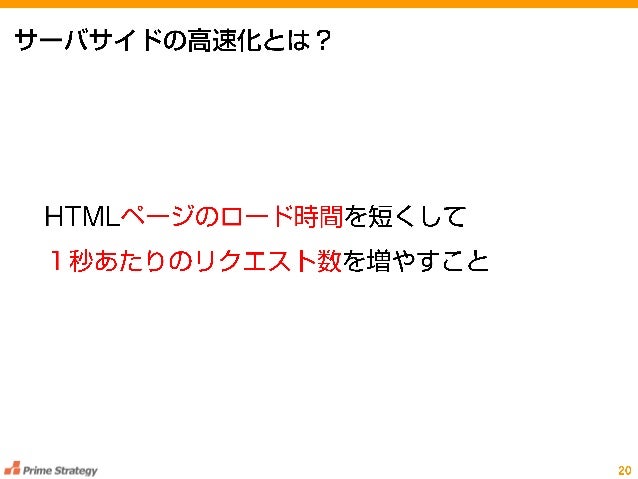 サーバサイドの高速化とは？

HTMLページのロード時間を短くして
１秒あたりのリクエスト数を増やすこと

Prime Strategy

20